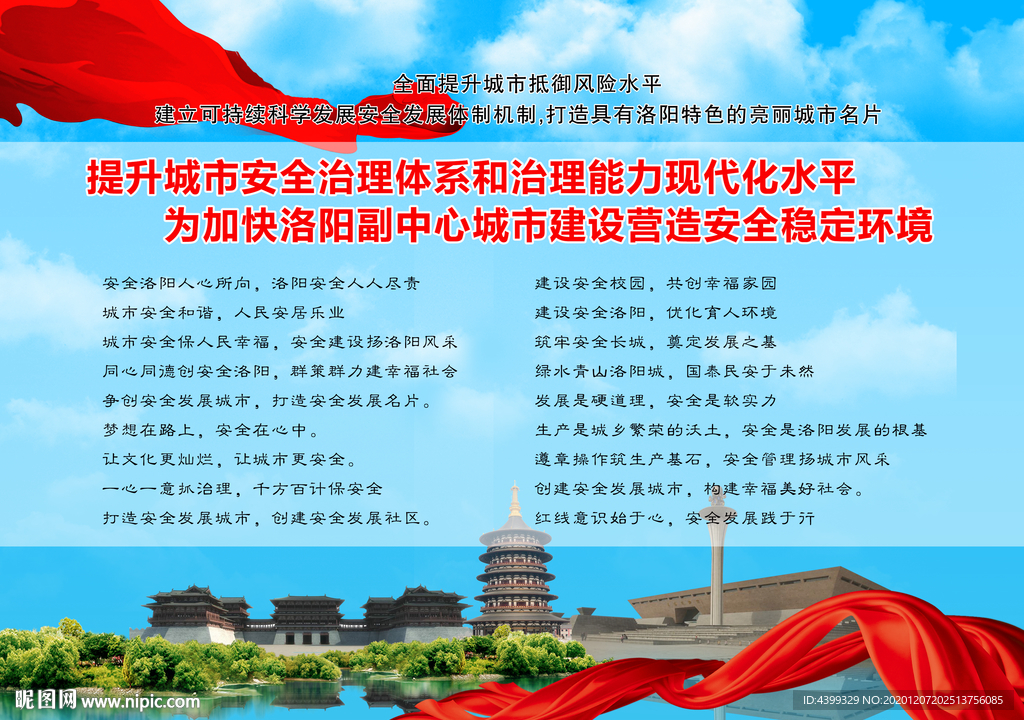 全面提升城市抵御风险水平
建立可持续科学发展安全发展体制机制,打造具有洛阳特色的亮丽城市名片

提升城市安全治理体系和治理能力现代化水平
为加快洛阳副中心城市建设营造安全稳定环境

安全洛阳人心所向，洛阳安全人人尽责
城市安全和谐，人民安居乐业
城市安全保人民幸福，安全建设扬洛阳风采
同心同德创安全洛阳，群策群力建幸福社会
争创安全发展城市，打造安全发展名片。
梦想在路上，安全在心中。
让文化更灿烂，让城市更安全。
一心一意抓治理，千方百计保安全
打造安全发展城市，创建安全发展社区。

建设安全校园，共创幸福家园
建设安全洛阳，优化育人环境
筑牢安全长城，奠定发展之基
绿水青山洛阳城，国泰民安于未然
发展是硬道理，安全是软实力
生产是城乡繁荣的沃土，安全是洛阳发展的根基
遵章操作筑生产基石，安全管理扬城市风采
创建安全发展城市，构建幸福美好社会。
红线意识始于心，安全发展践于行

昵图网 www.nipic.com
ID:4399329 NO:20201207202513756085